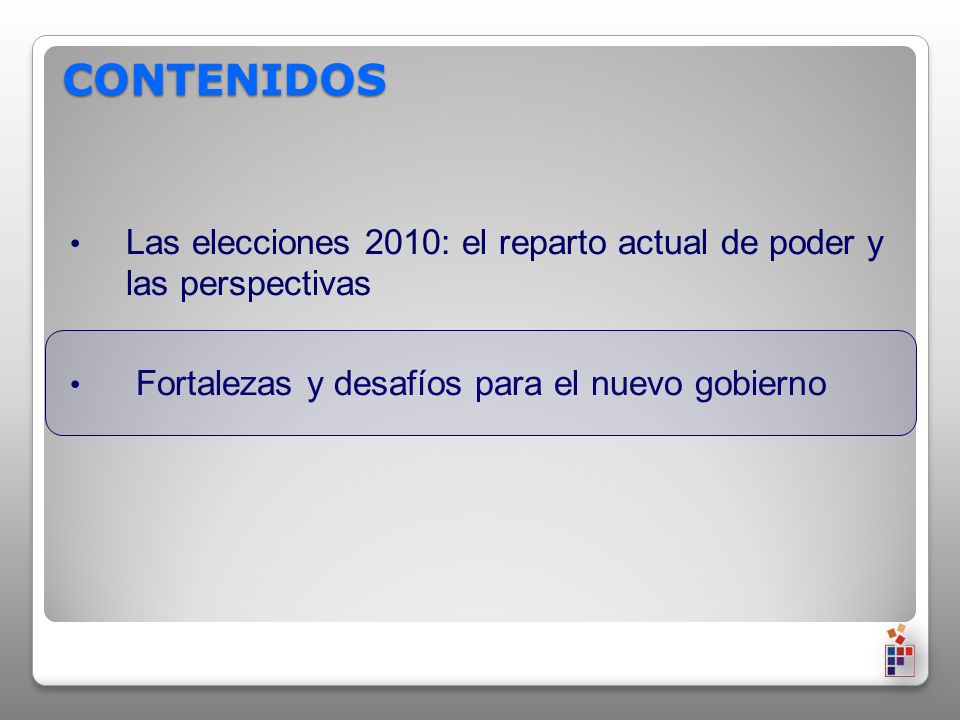 CONTENIDOS

• Las elecciones 2010: el reparto actual de poder y las perspectivas

• Fortalezas y desafíos para el nuevo gobierno